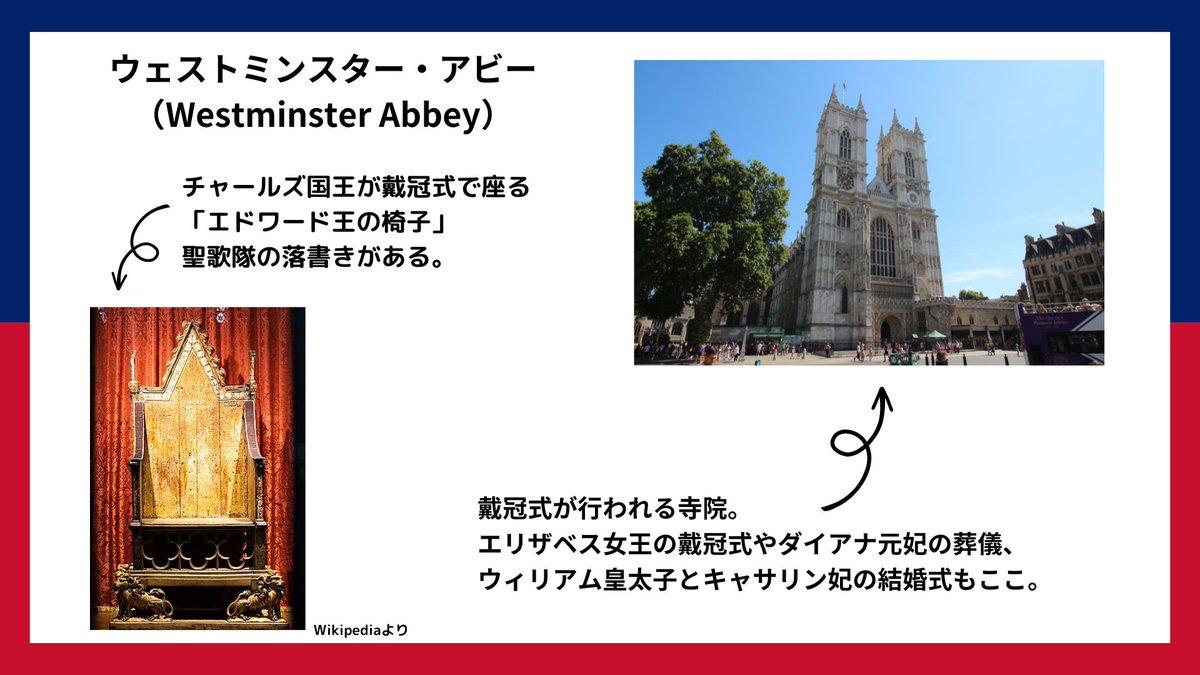 ウェストミンスター・アビー
（Westminster Abbey）

チャールズ国王が戴冠式で座る
「エドワード王の椅子」
聖歌隊の落書きがある。

Wikipediaより

戴冠式が行われる寺院。
エリザベス女王の戴冠式やダイアナ元妃の葬儀、
ウィリアム皇太子とキャサリン妃の結婚式もここ。